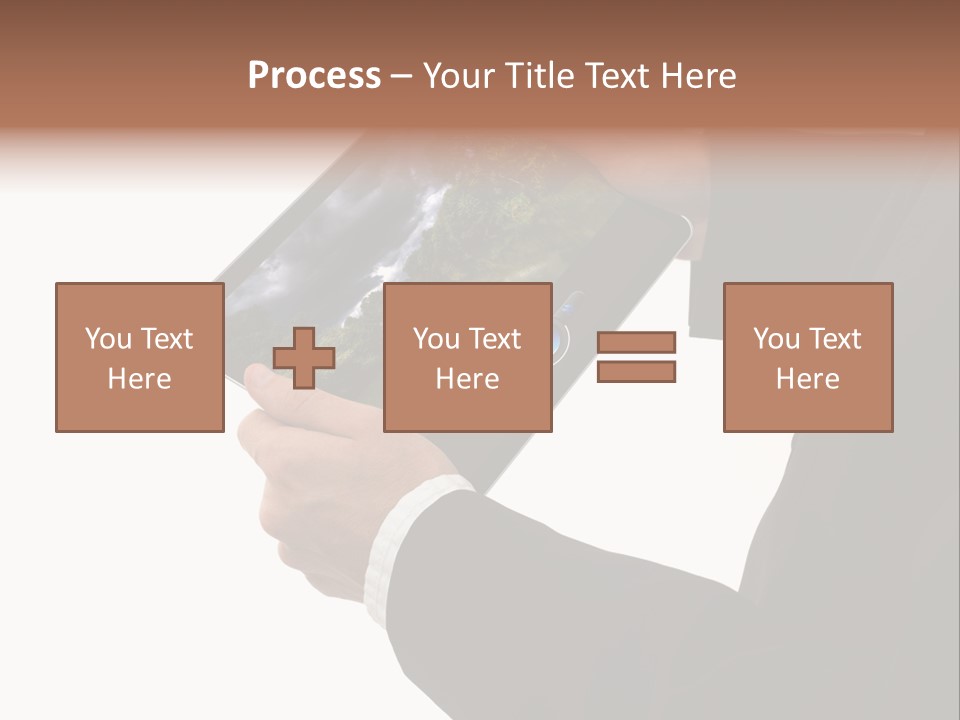 Process – Your Title Text Here

You Text Here

You Text Here

You Text Here